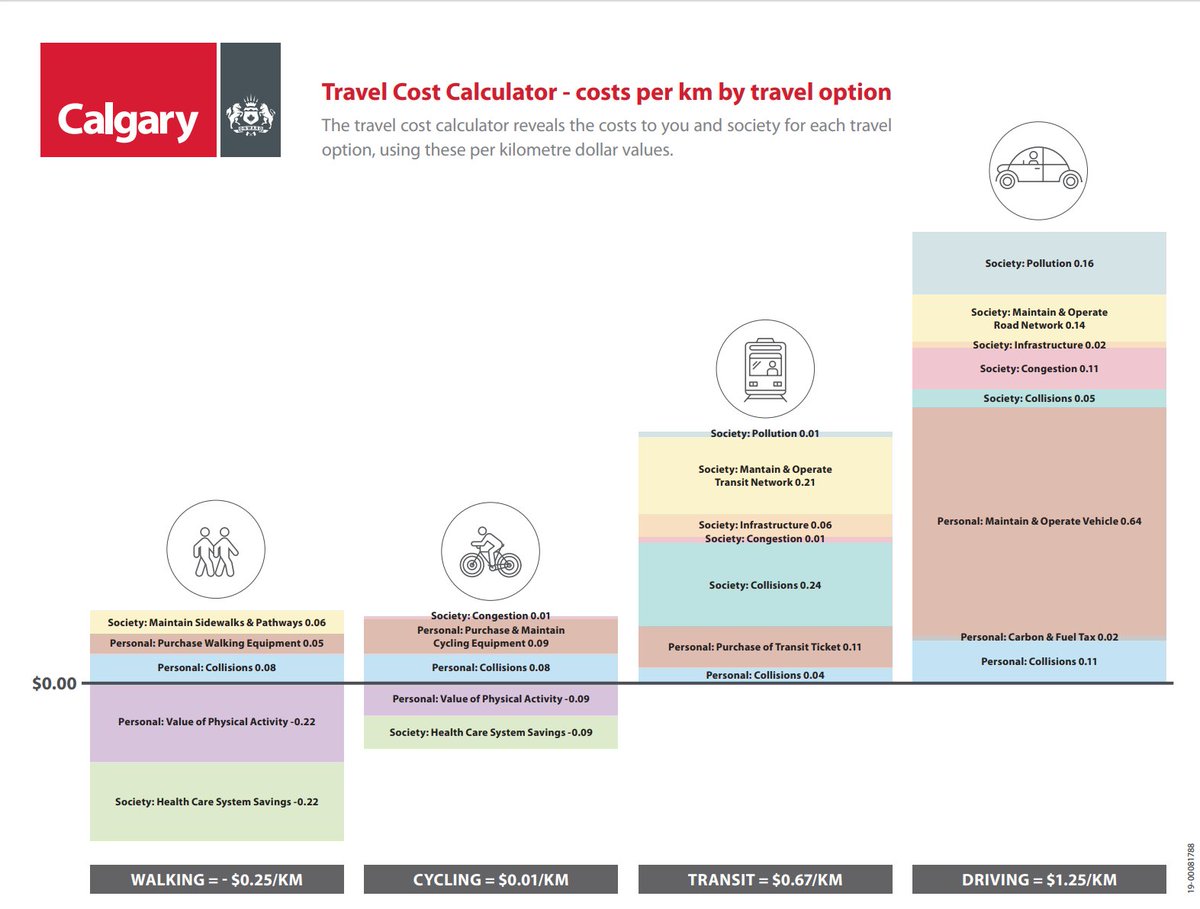 Calgary

Travel Cost Calculator - costs per km by travel option

The travel cost calculator reveals the costs to you and society for each travel option, using these per kilometre dollar values.

$0.00

Society: Maintain Sidewalks & Pathways 0.06
Personal: Purchase Walking Equipment 0.05
Personal: Collisions 0.08
Personal: Value of Physical Activity -0.22
Society: Health Care System Savings -0.22

WALKING = - $0.25/KM

Society: Congestion 0.01
Personal: Purchase & Maintain Cycling Equipment 0.09
Personal: Collisions 0.08
Personal: Value of Physical Activity -0.09
Society: Health Care System Savings -0.09

CYCLING = $0.01/KM

Society: Pollution 0.01
Society: Mantain & Operate Transit Network 0.21
Society: Infrastructure 0.06
Society: Congestion 0.01
Society: Collisions 0.24
Personal: Purchase of Transit Ticket 0.11
Personal: Collisions 0.04

TRANSIT = $0.67/KM

Society: Pollution 0.16
Society: Maintain & Operate Road Network 0.14
Society: Infrastructure 0.02
Society: Congestion 0.11
Society: Collisions 0.05
Personal: Maintain & Operate Vehicle 0.64
Personal: Carbon & Fuel Tax 0.02
Personal: Collisions 0.11

DRIVING = $1.25/KM

19-00081788